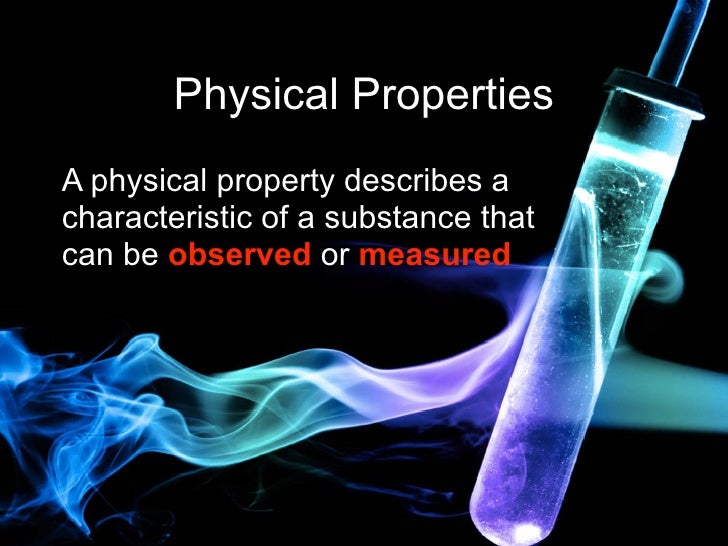 Physical Properties

A physical property describes a characteristic of a substance that can be observed or measured